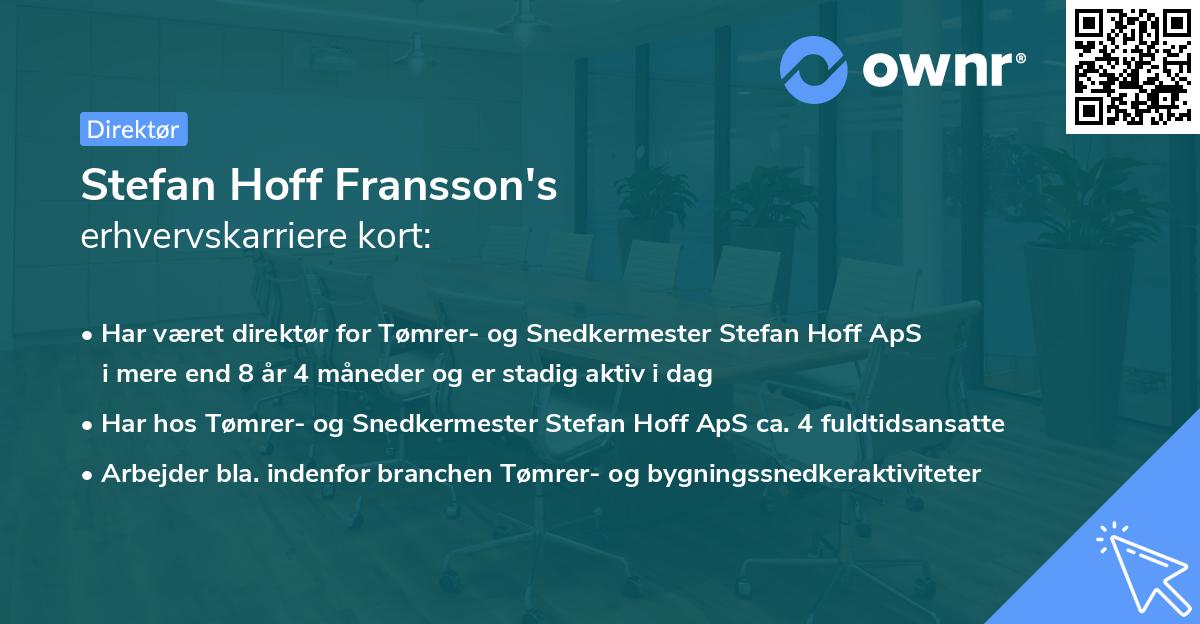 ownr®

Direktør

Stefan Hoff Fransson's
erhvervskarriere kort:

• Har været direktør for Tømrer- og Snedkermester Stefan Hoff ApS i mere end 8 år 4 måneder og er stadig aktiv i dag
• Har hos Tømrer- og Snedkermester Stefan Hoff ApS ca. 4 fuldtidsansatte
• Arbejder bla. indenfor branchen Tømrer- og bygningssnedkeraktiviteter